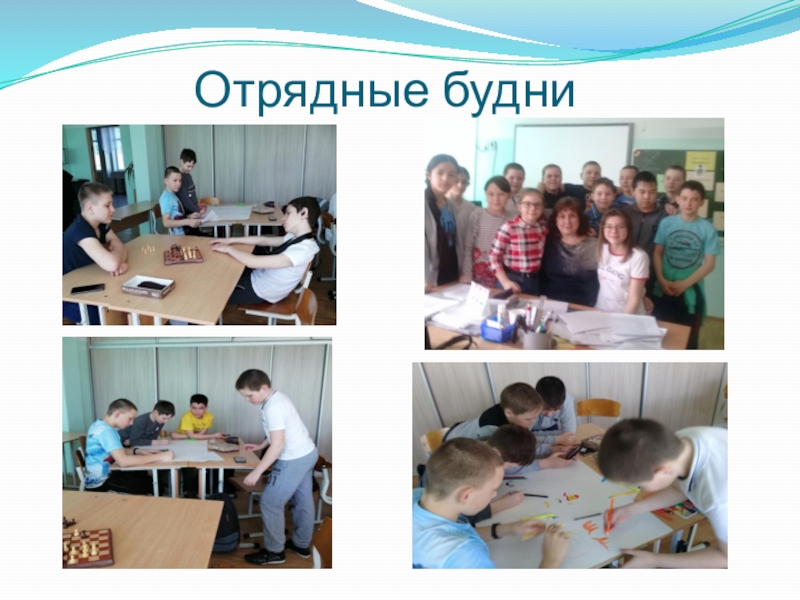 Отрядные будни